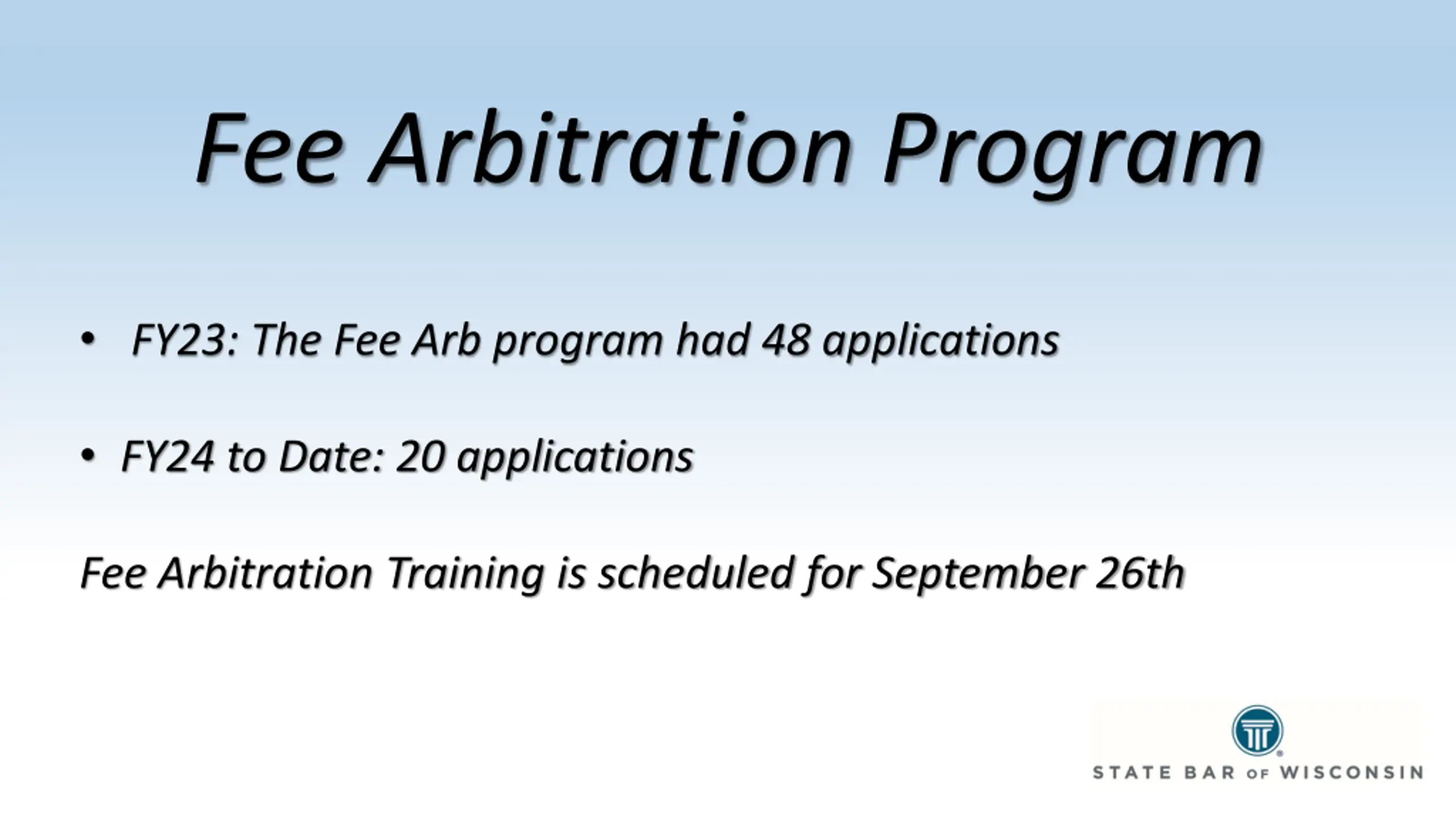 Fee Arbitration Program

• FY23: The Fee Arb program had 48 applications

• FY24 to Date: 20 applications

Fee Arbitration Training is scheduled for September 26th

STATE BAR OF WISCONSIN